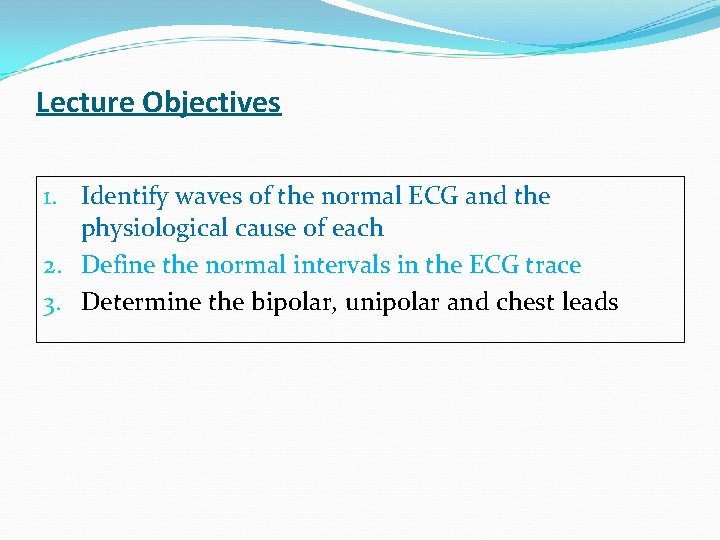 Lecture Objectives

1. Identify waves of the normal ECG and the physiological cause of each
2. Define the normal intervals in the ECG trace
3. Determine the bipolar, unipolar and chest leads